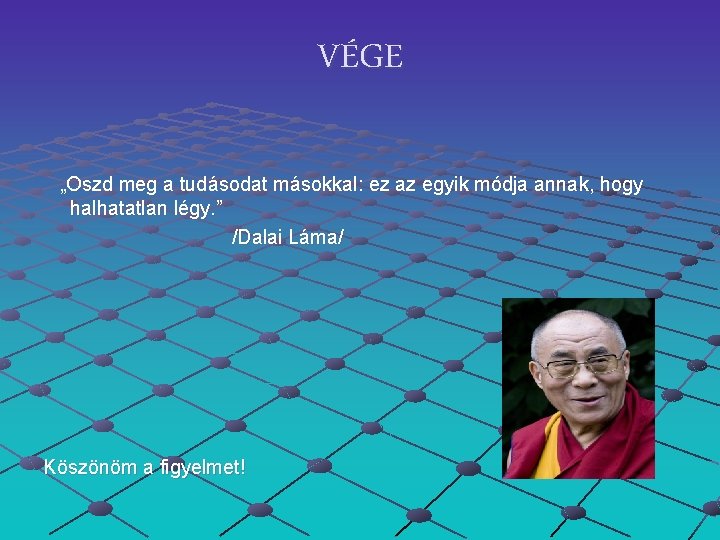 VÉGE

„Oszd meg a tudásodat másokkal: ez az egyik módja annak, hogy halhatatlan légy.”

/Dalai Láma/

Köszönöm a figyelmet!